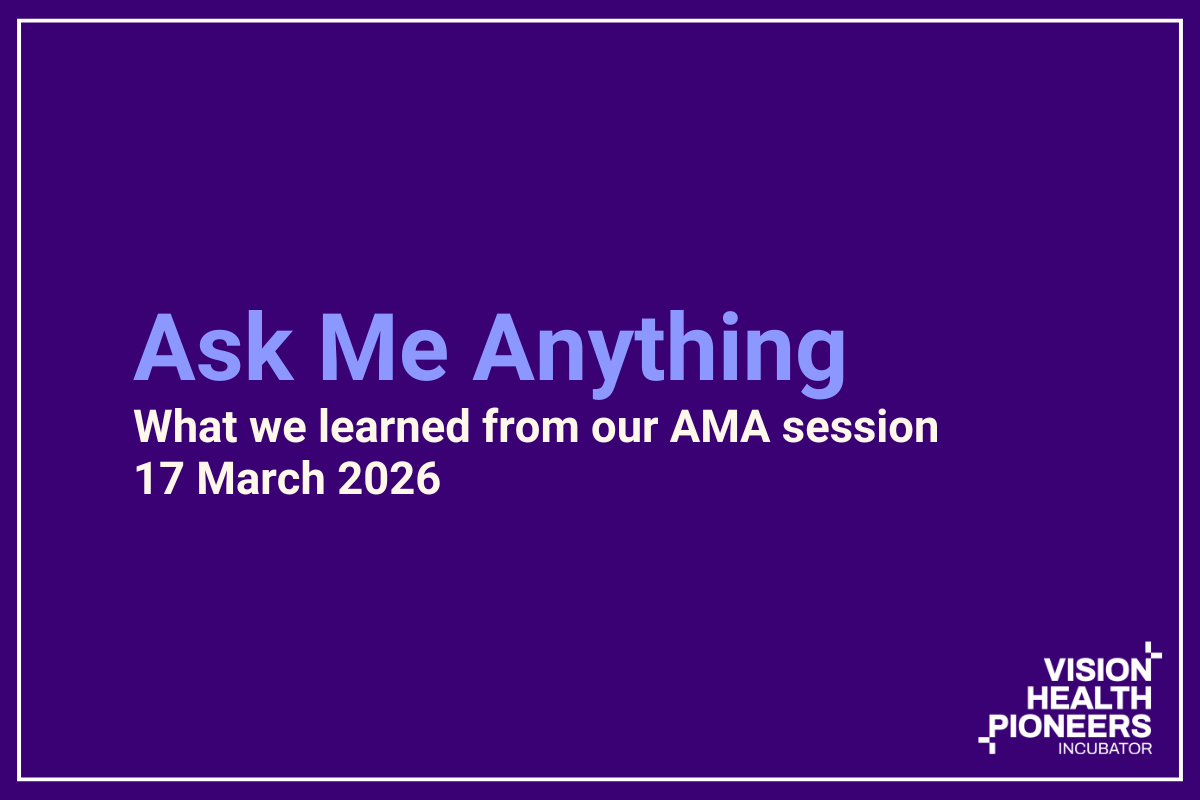 Ask Me Anything
What we learned from our AMA session
17 March 2026

VISION
HEALTH
PIONEERS
INCUBATOR